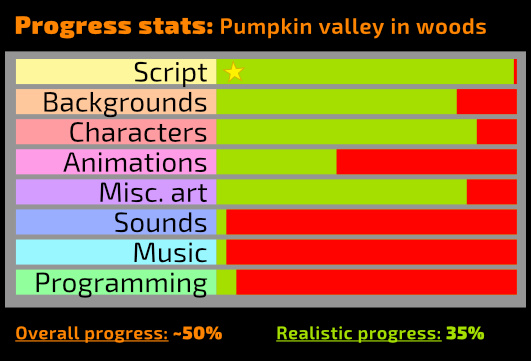 Progress stats: Pumpkin valley in woods

Script
Backgrounds
Characters
Animations
Misc. art
Sounds
Music
Programming

Overall progress: ~50%

Realistic progress: 35%